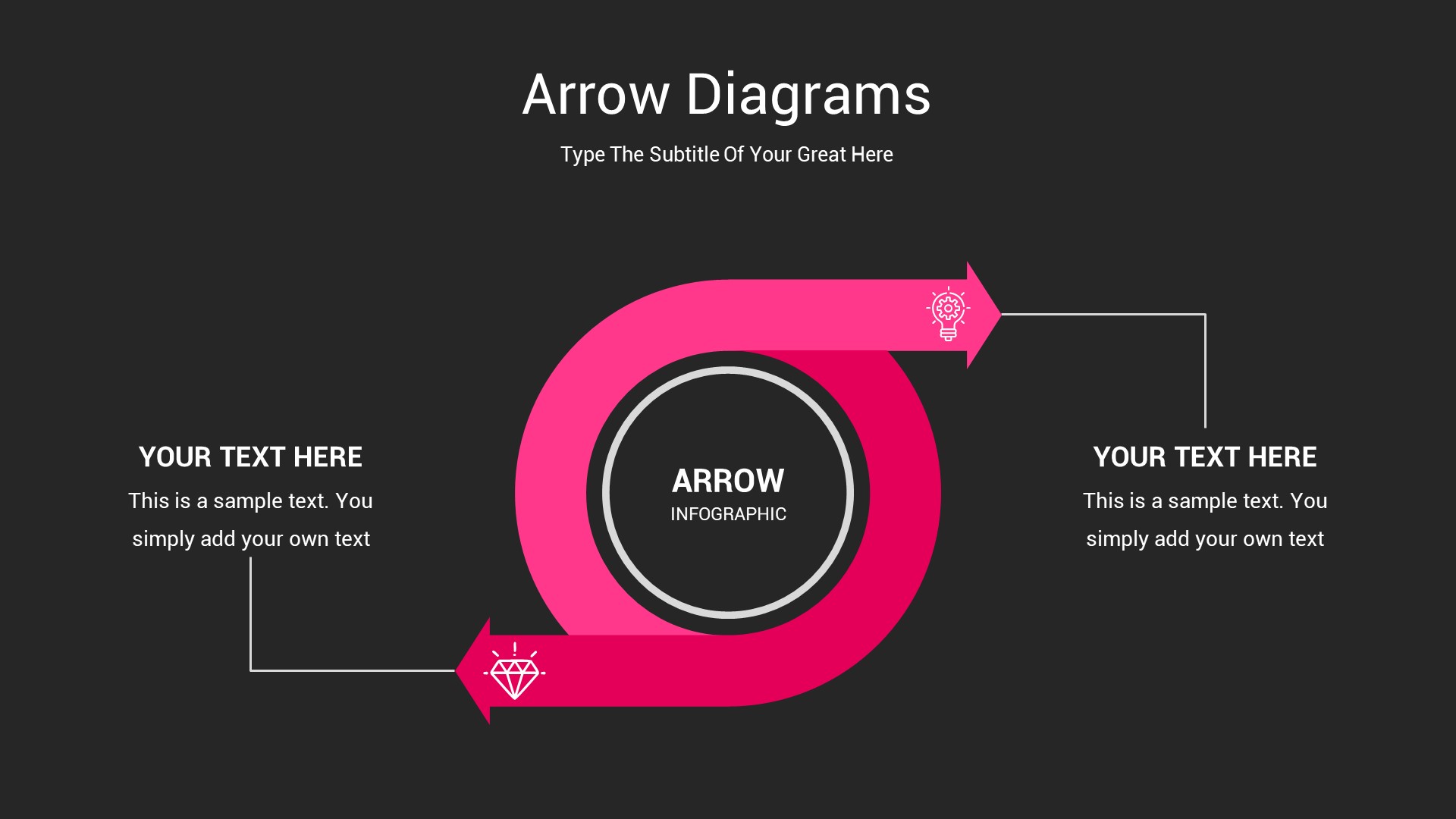 Arrow Diagrams

Type The Subtitle Of Your Great Here

YOUR TEXT HERE

This is a sample text. You simply add your own text

ARROW

INFOGRAPHIC

YOUR TEXT HERE

This is a sample text. You simply add your own text